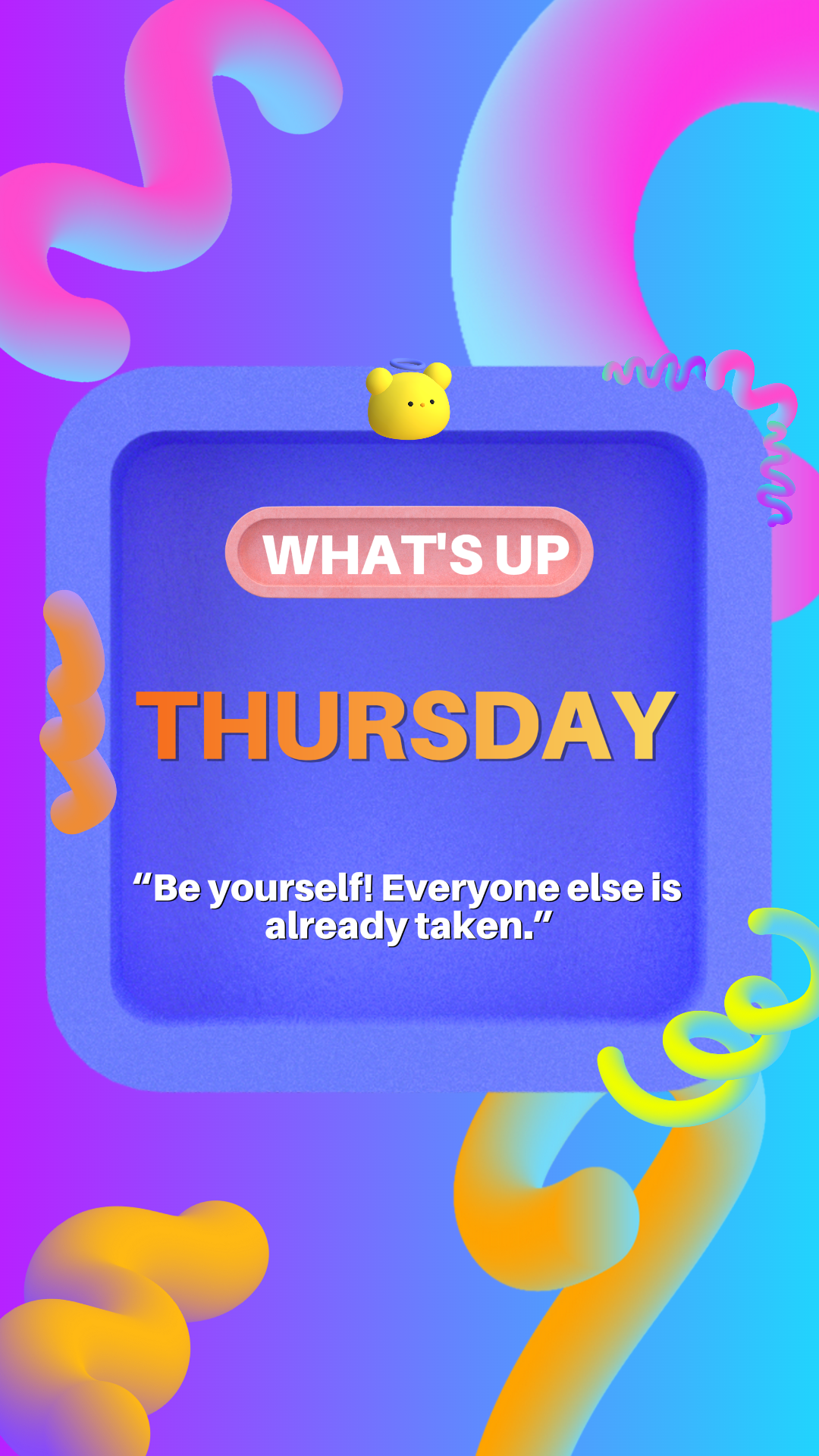 WHAT'S UP

THURSDAY

“Be yourself! Everyone else is already taken.”